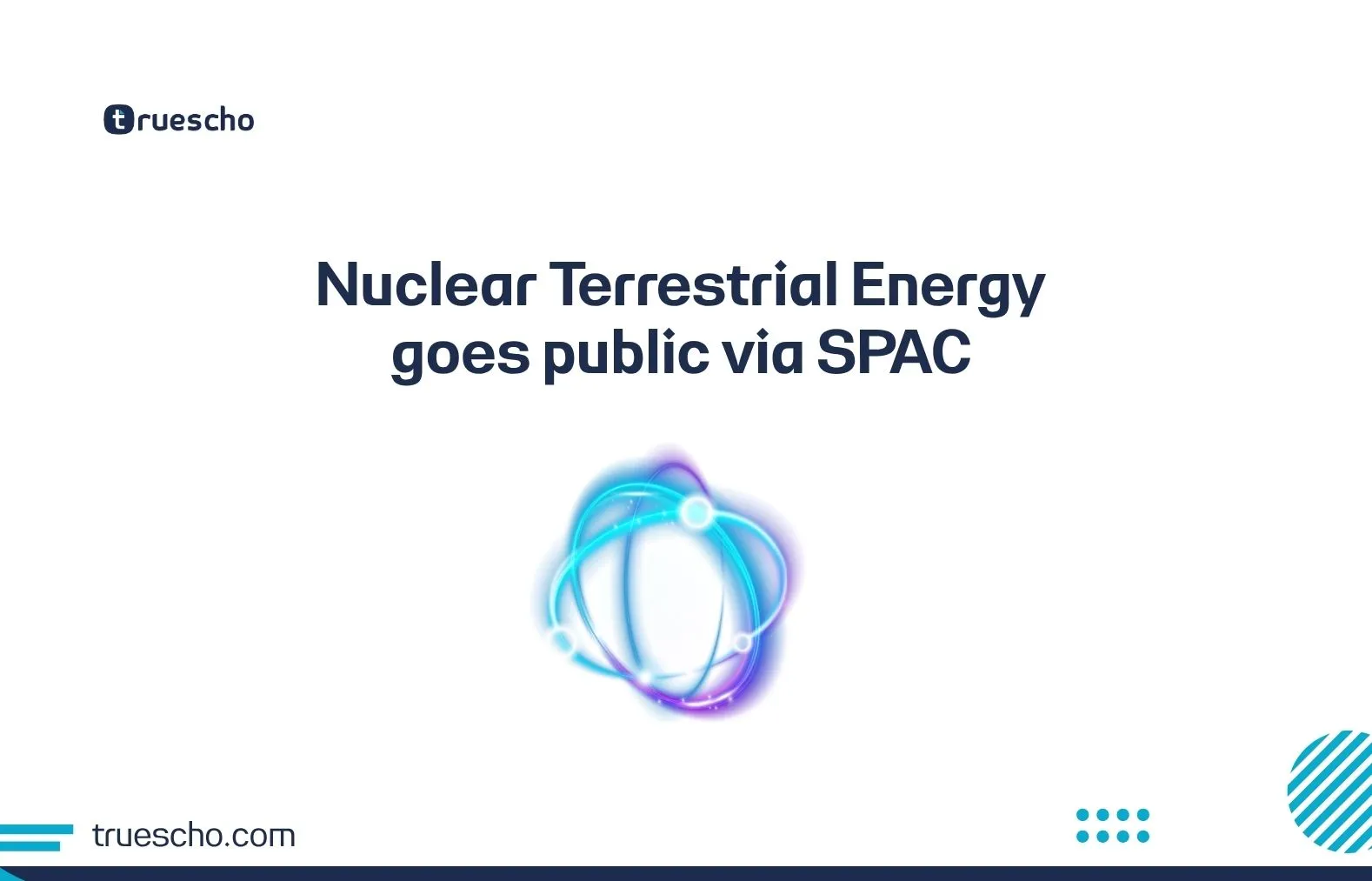 truescho

Nuclear Terrestrial Energy goes public via SPAC

truescho.com